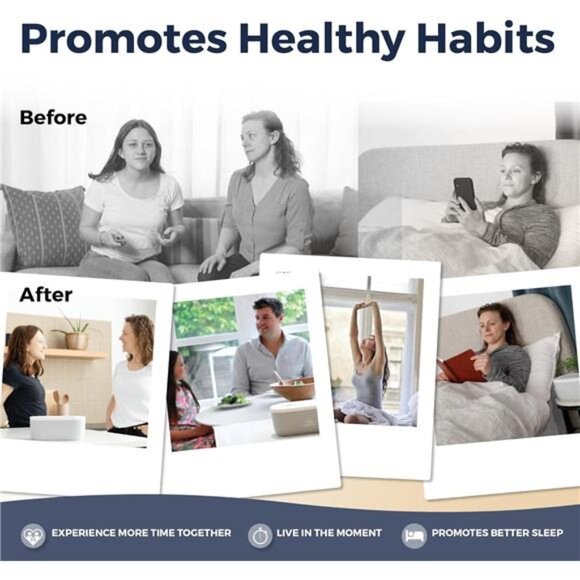 Promotes Healthy Habits

Before

After

EXPERIENCE MORE TIME TOGETHER

LIVE IN THE MOMENT

PROMOTES BETTER SLEEP